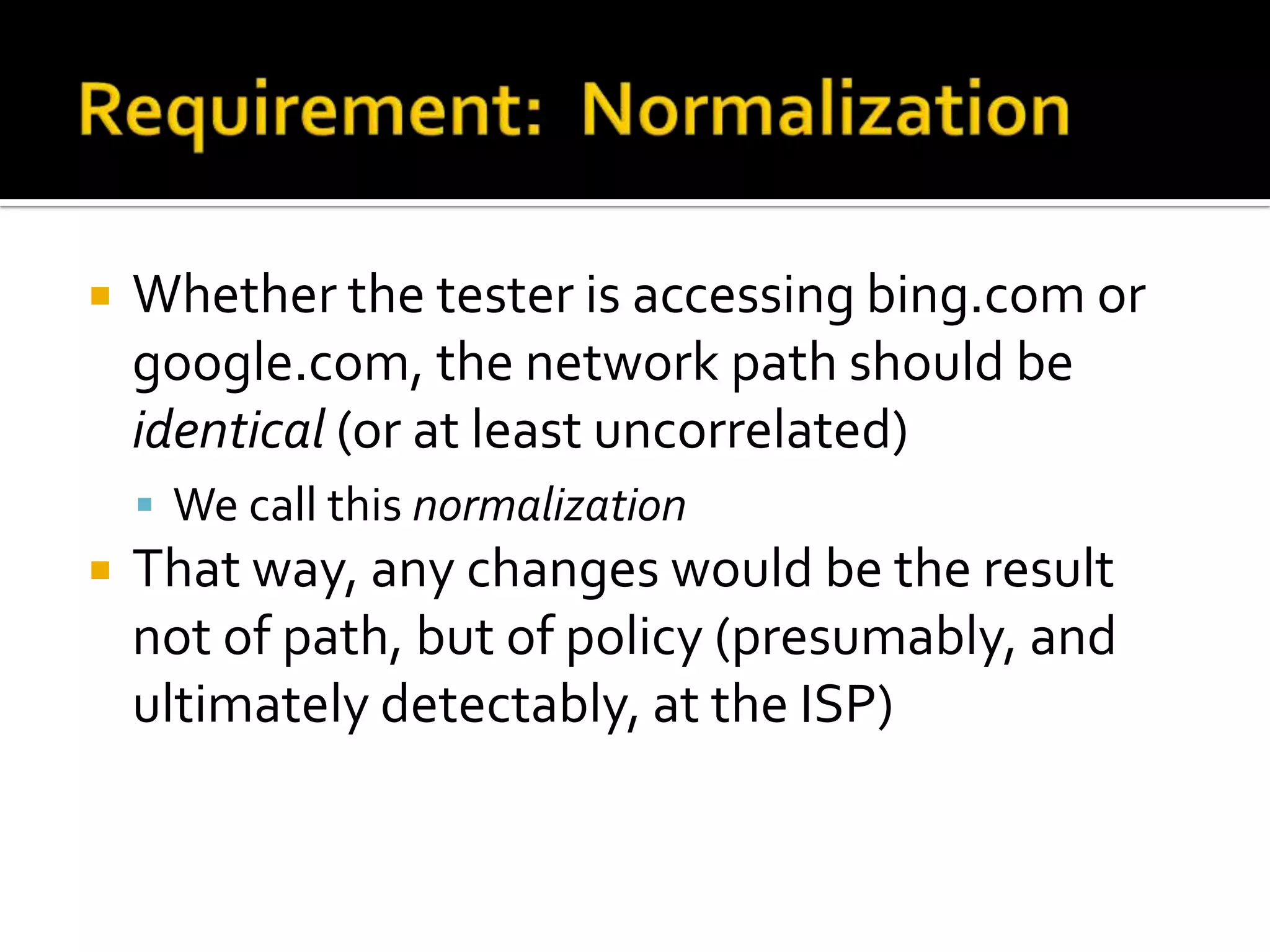 Requirement: Normalization

Whether the tester is accessing bing.com or google.com, the network path should be identical (or at least uncorrelated)

We call this normalization

That way, any changes would be the result not of path, but of policy (presumably, and ultimately detectably, at the ISP)